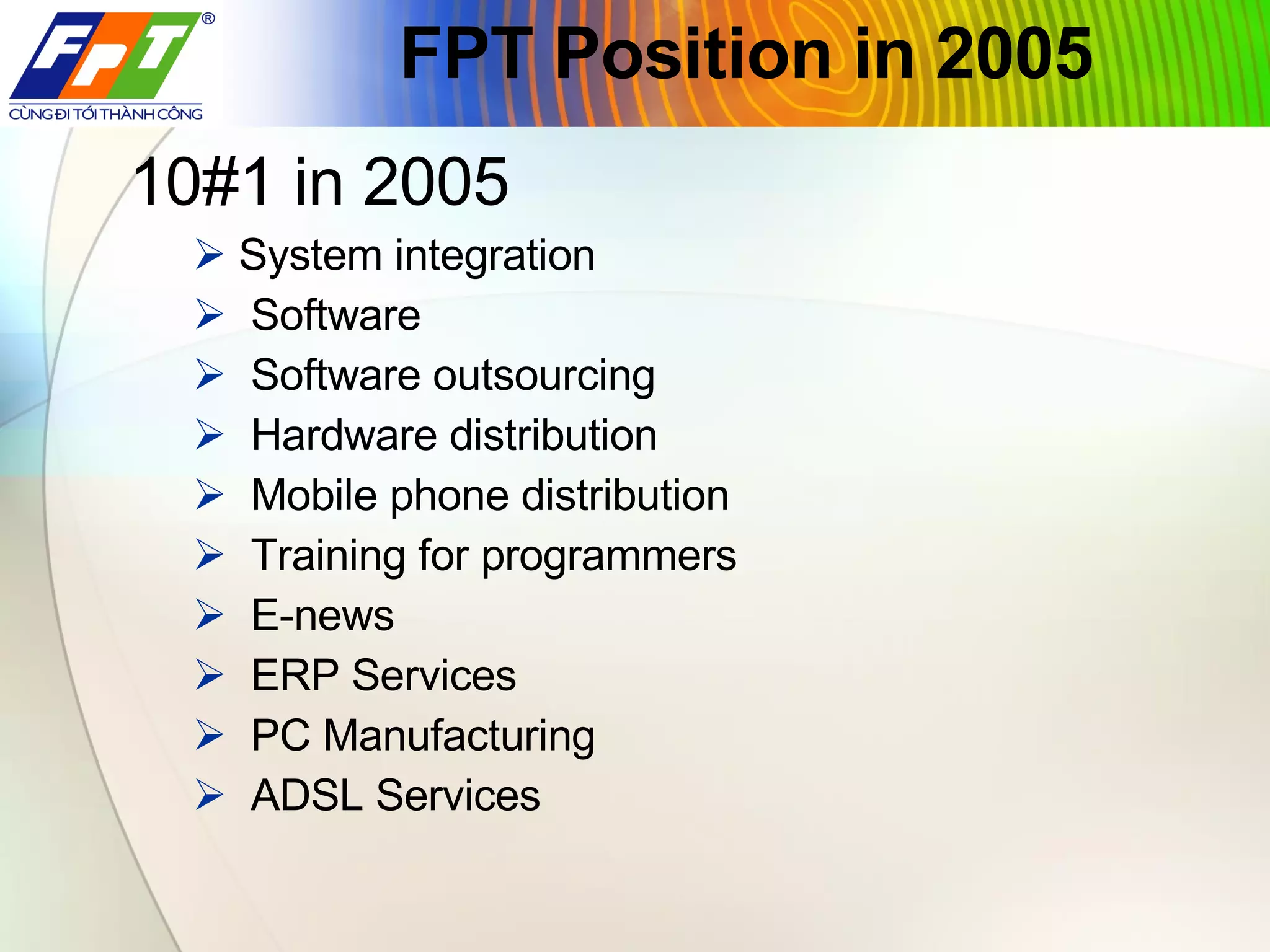 FPT®
CÙNG ĐI TỚI THÀNH CÔNG

FPT Position in 2005

10#1 in 2005

➢ System integration
➢ Software
➢ Software outsourcing
➢ Hardware distribution
➢ Mobile phone distribution
➢ Training for programmers
➢ E-news
➢ ERP Services
➢ PC Manufacturing
➢ ADSL Services